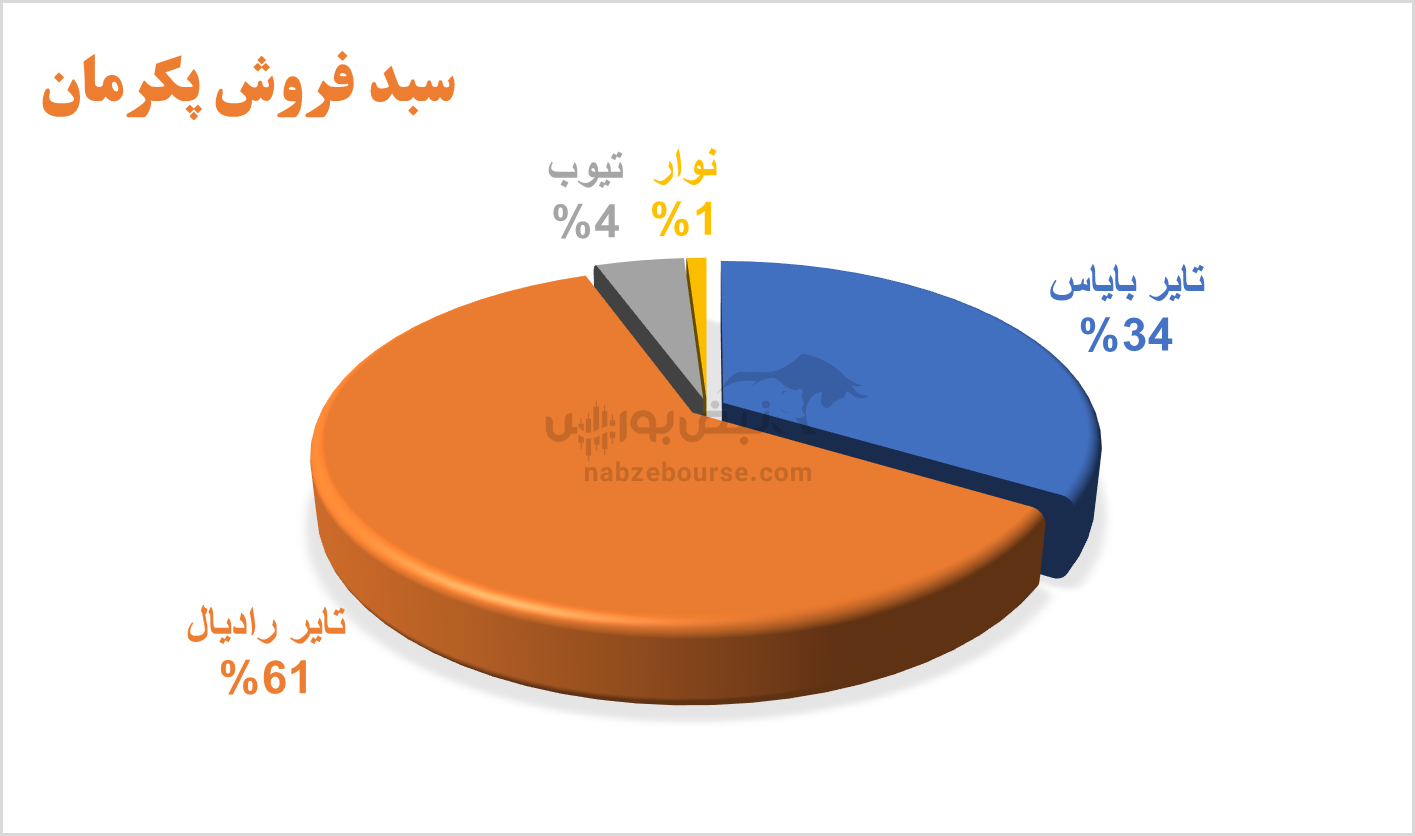 سبد فروش پکرمان

تیوب
%4

نوار
%1

تایر بایاس
%34

نبض بورس
nabzebourse.com

تایر رادیال
%61